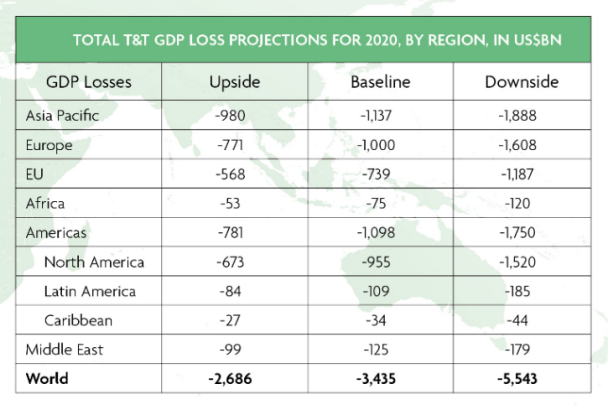 TOTAL T&T GDP LOSS PROJECTIONS FOR 2020, BY REGION, IN US$BN

| GDP Losses | Upside | Baseline | Downside |
|---|---|---|---|
| Asia Pacific | -980 | -1,137 | -1,888 |
| Europe | -771 | -1,000 | -1,608 |
| EU | -568 | -739 | -1,187 |
| Africa | -53 | -75 | -120 |
| Americas | -781 | -1,098 | -1,750 |
| North America | -673 | -955 | -1,520 |
| Latin America | -84 | -109 | -185 |
| Caribbean | -27 | -34 | -44 |
| Middle East | -99 | -125 | -179 |
| **World** | **-2,686** | **-3,435** | **-5,543** |